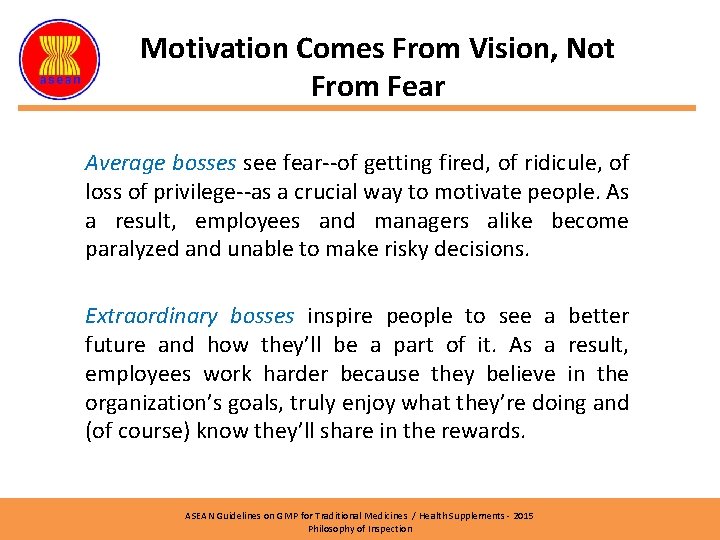 asean

Motivation Comes From Vision, Not From Fear

Average bosses see fear--of getting fired, of ridicule, of loss of privilege--as a crucial way to motivate people. As a result, employees and managers alike become paralyzed and unable to make risky decisions.

Extraordinary bosses inspire people to see a better future and how they'll be a part of it. As a result, employees work harder because they believe in the organization's goals, truly enjoy what they're doing and (of course) know they'll share in the rewards.

ASEAN Guidelines on GMP for Traditional Medicines / Health Supplements - 2015
Philosophy of Inspection